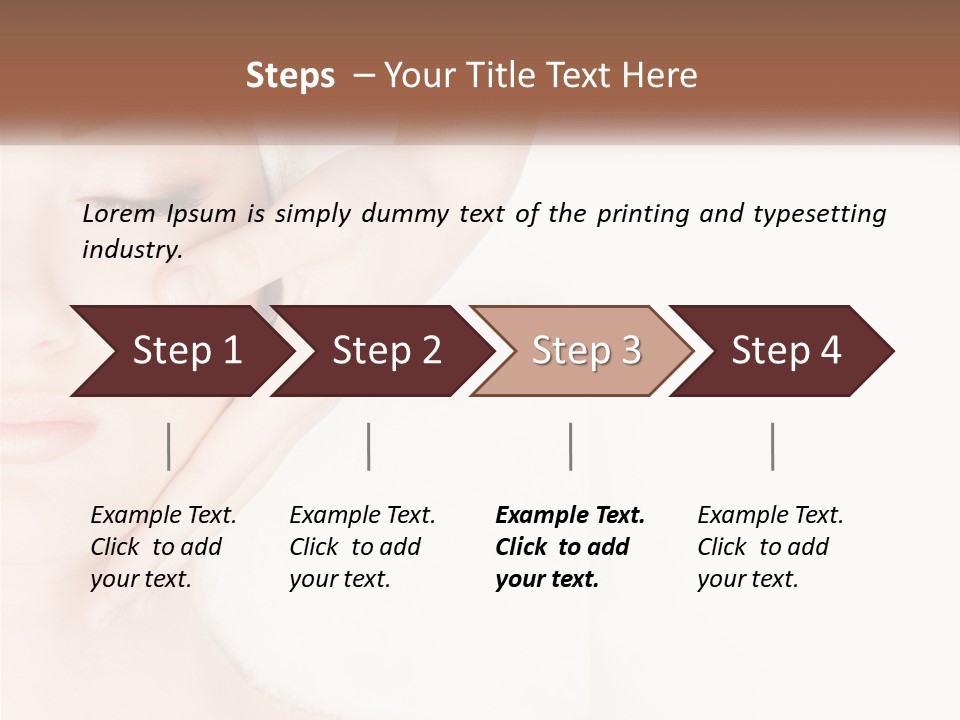 Steps – Your Title Text Here

Lorem Ipsum is simply dummy text of the printing and typesetting industry.

Step 1

Step 2

Step 3

Step 4

Example Text. Click to add your text.

Example Text. Click to add your text.

Example Text. Click to add your text.

Example Text. Click to add your text.